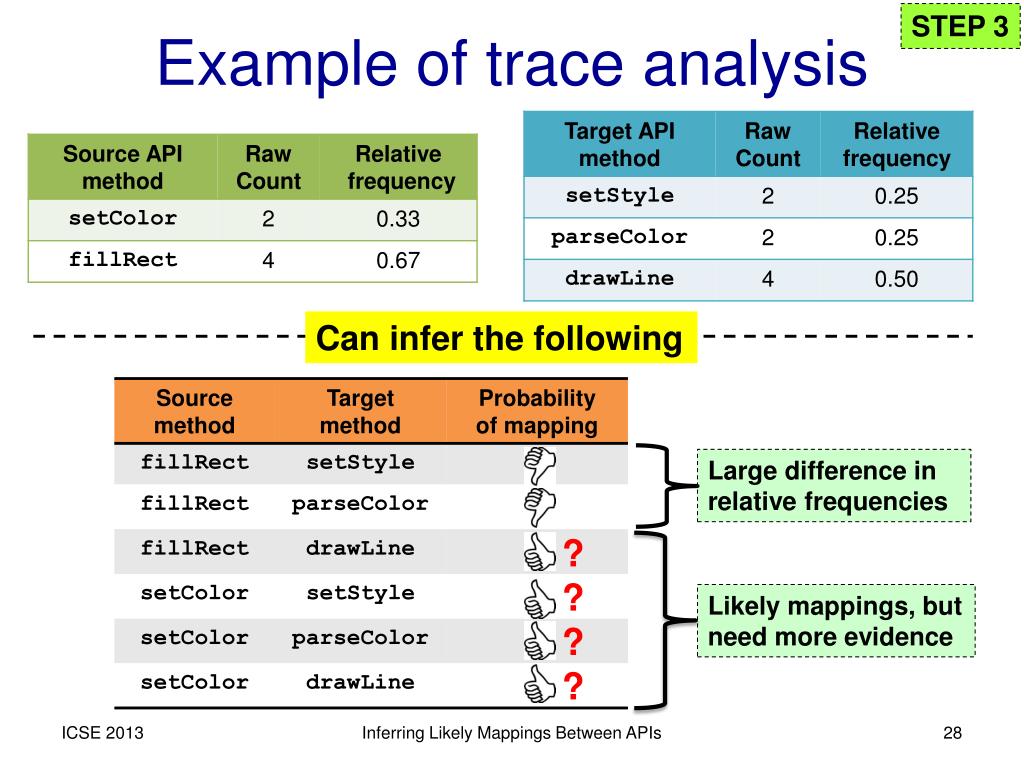 STEP 3

Example of trace analysis

| Source API method | Raw Count | Relative frequency |
|---|---|---|
| setColor | 2 | 0.33 |
| fillRect | 4 | 0.67 |

| Target API method | Raw Count | Relative frequency |
|---|---|---|
| setStyle | 2 | 0.25 |
| parseColor | 2 | 0.25 |
| drawLine | 4 | 0.50 |

Can infer the following

| Source method | Target method | Probability of mapping |
|---|---|---|
| fillRect | setStyle | |
| fillRect | parseColor | |
| fillRect | drawLine | ? |
| setColor | setStyle | ? |
| setColor | parseColor | ? |
| setColor | drawLine | ? |

Large difference in relative frequencies

Likely mappings, but need more evidence

ICSE 2013

Inferring Likely Mappings Between APIs

28